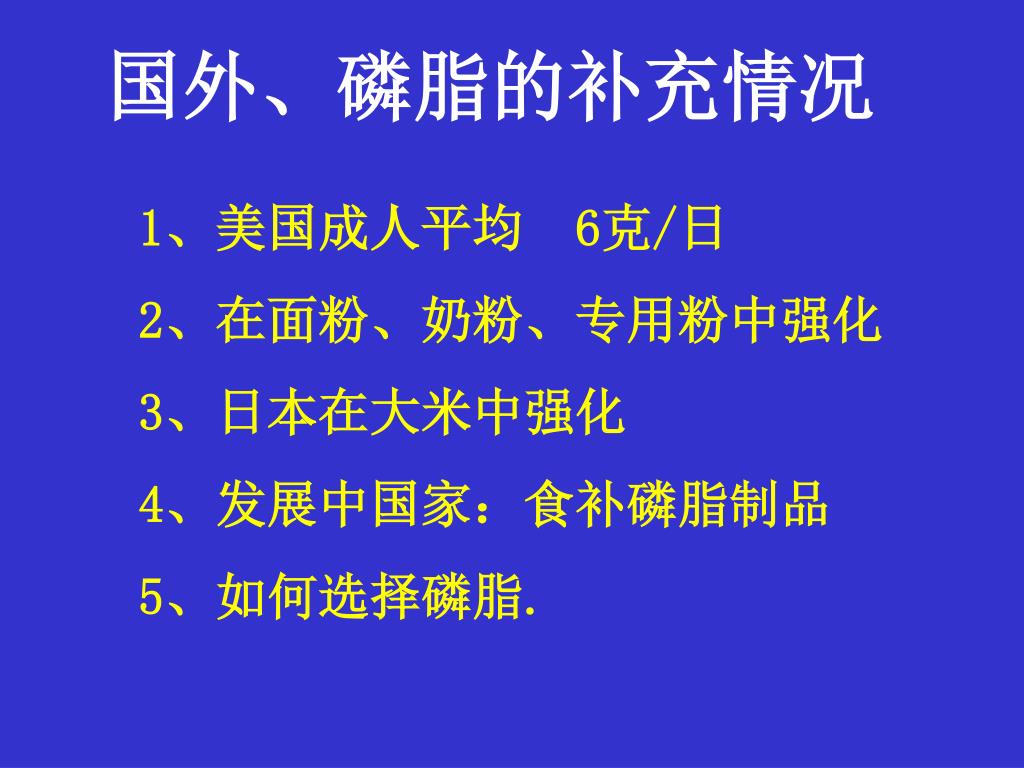 国外、磷脂的补充情况

1、美国成人平均　6克/日

2、在面粉、奶粉、专用粉中强化

3、日本在大米中强化

4、发展中国家：食补磷脂制品

5、如何选择磷脂.